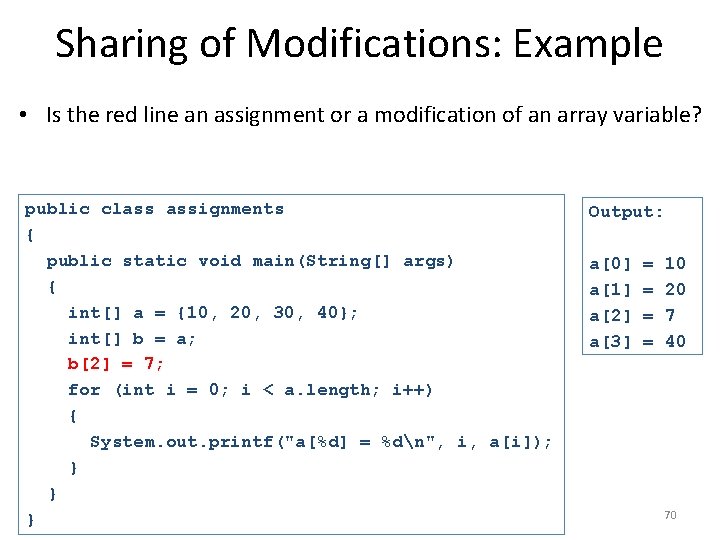 Sharing of Modifications: Example

• Is the red line an assignment or a modification of an array variable?

public class assignments
{
  public static void main(String[] args)
  {
    int[] a = {10, 20, 30, 40};
    int[] b = a;
    b[2] = 7;
    for (int i = 0; i < a.length; i++)
    {
      System.out.printf("a[%d] = %d\n", i, a[i]);
    }
  }
}

Output:

a[0] = 10
a[1] = 20
a[2] = 7
a[3] = 40

70